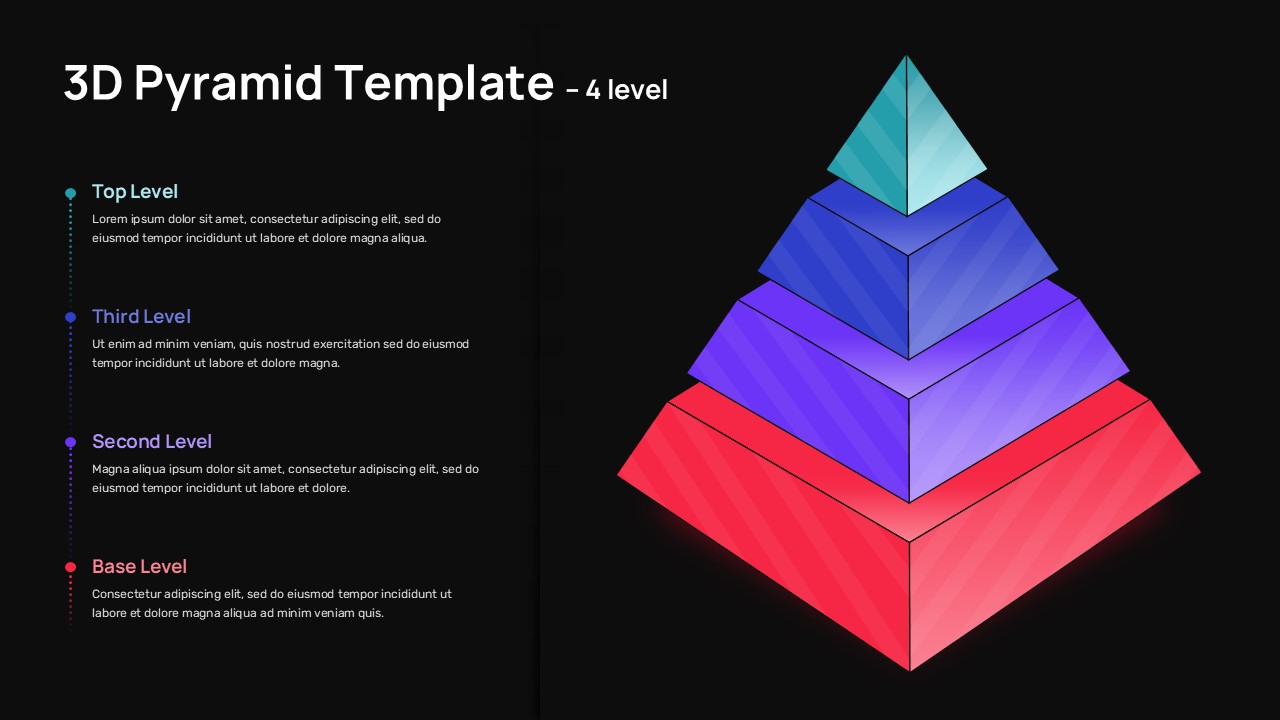 3D Pyramid Template – 4 level

Top Level
Lorem ipsum dolor sit amet, consectetur adipiscing elit, sed do eiusmod tempor incididunt ut labore et dolore magna aliqua.

Third Level
Ut enim ad minim veniam, quis nostrud exercitation sed do eiusmod tempor incididunt ut labore et dolore magna.

Second Level
Magna aliqua ipsum dolor sit amet, consectetur adipiscing elit, sed do eiusmod tempor incididunt ut labore et dolore.

Base Level
Consectetur adipiscing elit, sed do eiusmod tempor incididunt ut labore et dolore magna aliqua ad minim veniam quis.